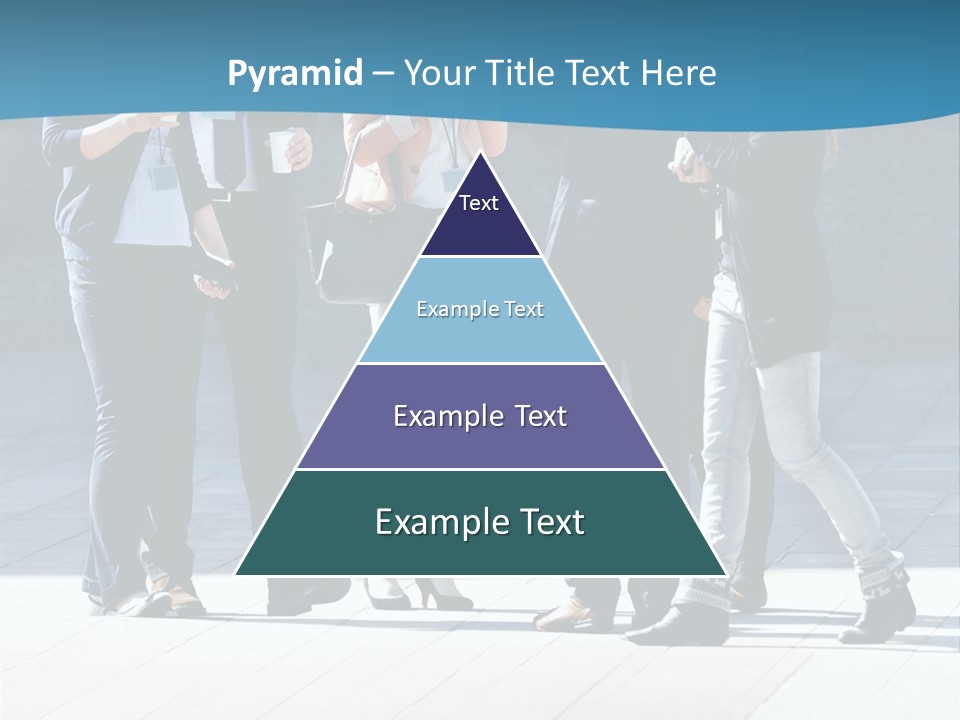 Pyramid – Your Title Text Here

Text

Example Text

Example Text

Example Text